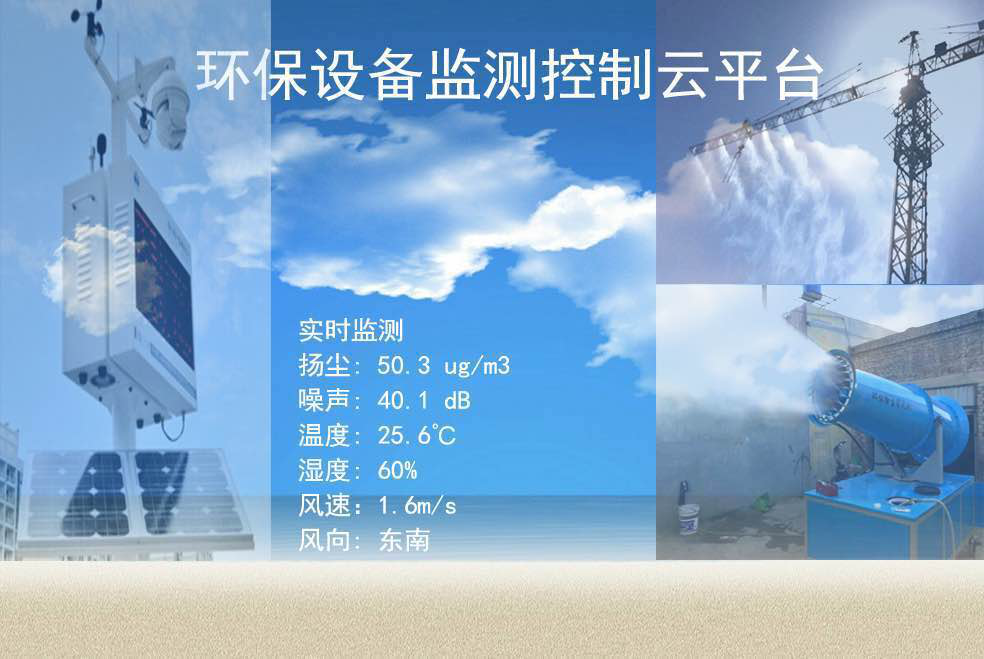 环保设备监测控制云平台

实时监测
扬尘：50.3 ug/m3
噪声：40.1 dB
温度：25.6℃
湿度：60%
风速：1.6m/s
风向：东南